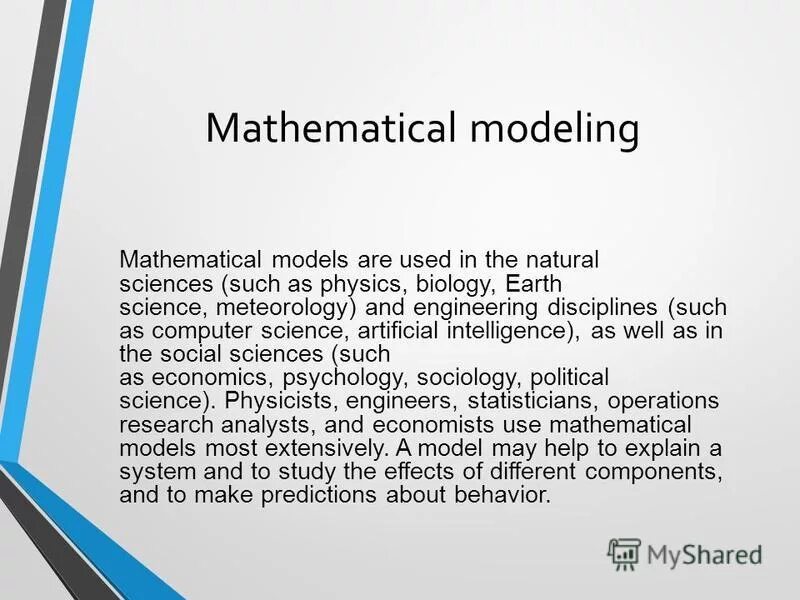 Mathematical modeling

Mathematical models are used in the natural sciences (such as physics, biology, Earth science, meteorology) and engineering disciplines (such as computer science, artificial intelligence), as well as in the social sciences (such as economics, psychology, sociology, political science). Physicists, engineers, statisticians, operations research analysts, and economists use mathematical models most extensively. A model may help to explain a system and to study the effects of different components, and to make predictions about behavior.

MyShared